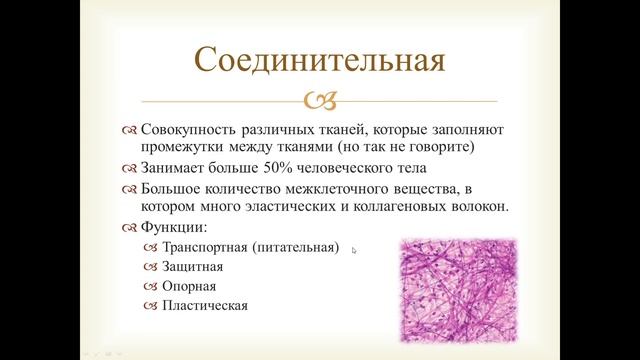 Соединительная

Совокупность различных тканей, которые заполняют промежутки между тканями (но так не говорите)

Занимает больше 50% человеческого тела

Большое количество межклеточного вещества, в котором много эластических и коллагеновых волокон.

Функции:

Транспортная (питательная)

Защитная

Опорная

Пластическая